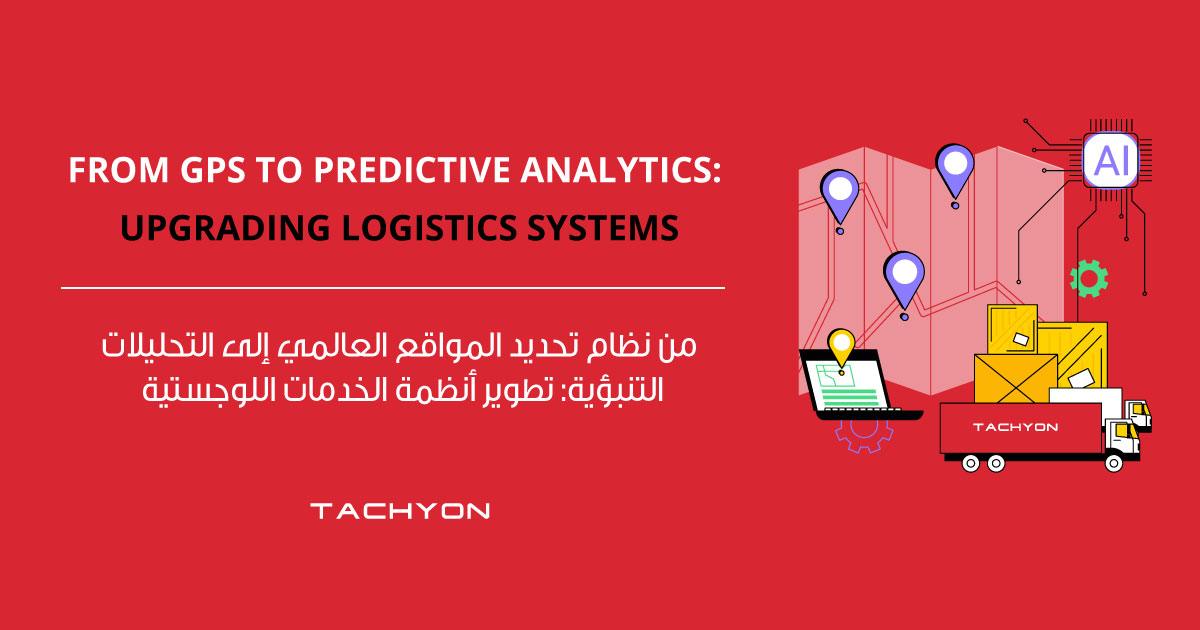 FROM GPS TO PREDICTIVE ANALYTICS:
UPGRADING LOGISTICS SYSTEMS

من نظام تحديد المواقع العالمي إلى التحليلات التنبؤية: تطوير أنظمة الخدمات اللوجستية

TACHYON

AI

TACHYON